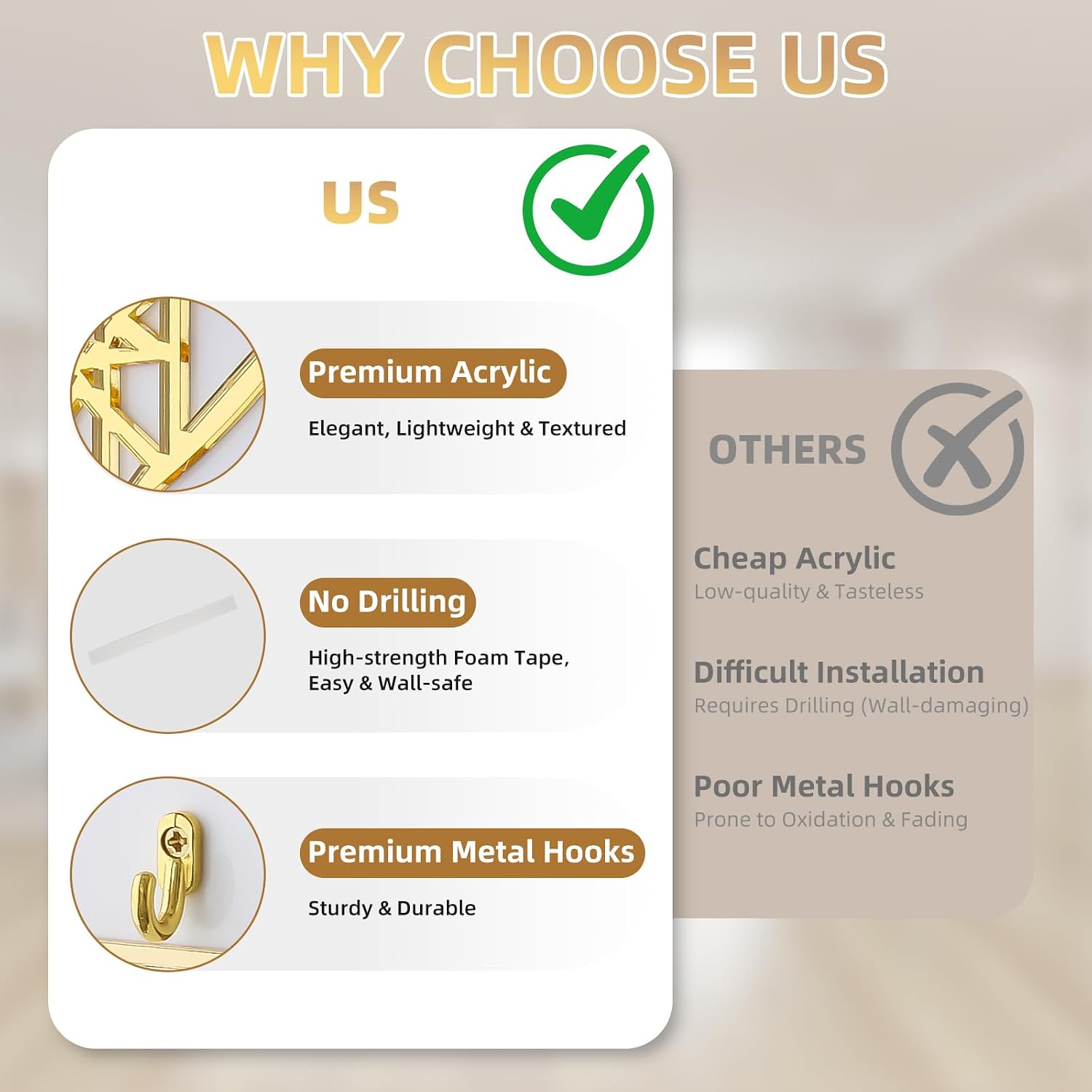 WHY CHOOSE US

US

Premium Acrylic

Elegant, Lightweight & Textured

No Drilling

High-strength Foam Tape, Easy & Wall-safe

Premium Metal Hooks

Sturdy & Durable

OTHERS

Cheap Acrylic

Low-quality & Tasteless

Difficult Installation

Requires Drilling (Wall-damaging)

Poor Metal Hooks

Prone to Oxidation & Fading